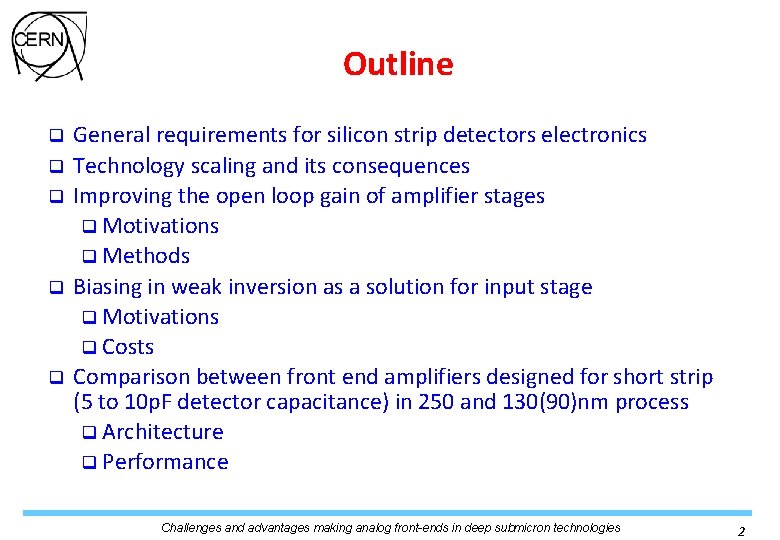 CERN

Outline

❑ General requirements for silicon strip detectors electronics
❑ Technology scaling and its consequences
❑ Improving the open loop gain of amplifier stages
❑ Motivations
❑ Methods
❑ Biasing in weak inversion as a solution for input stage
❑ Motivations
❑ Costs
❑ Comparison between front end amplifiers designed for short strip (5 to 10pF detector capacitance) in 250 and 130(90)nm process
❑ Architecture
❑ Performance

Challenges and advantages making analog front-ends in deep submicron technologies

2